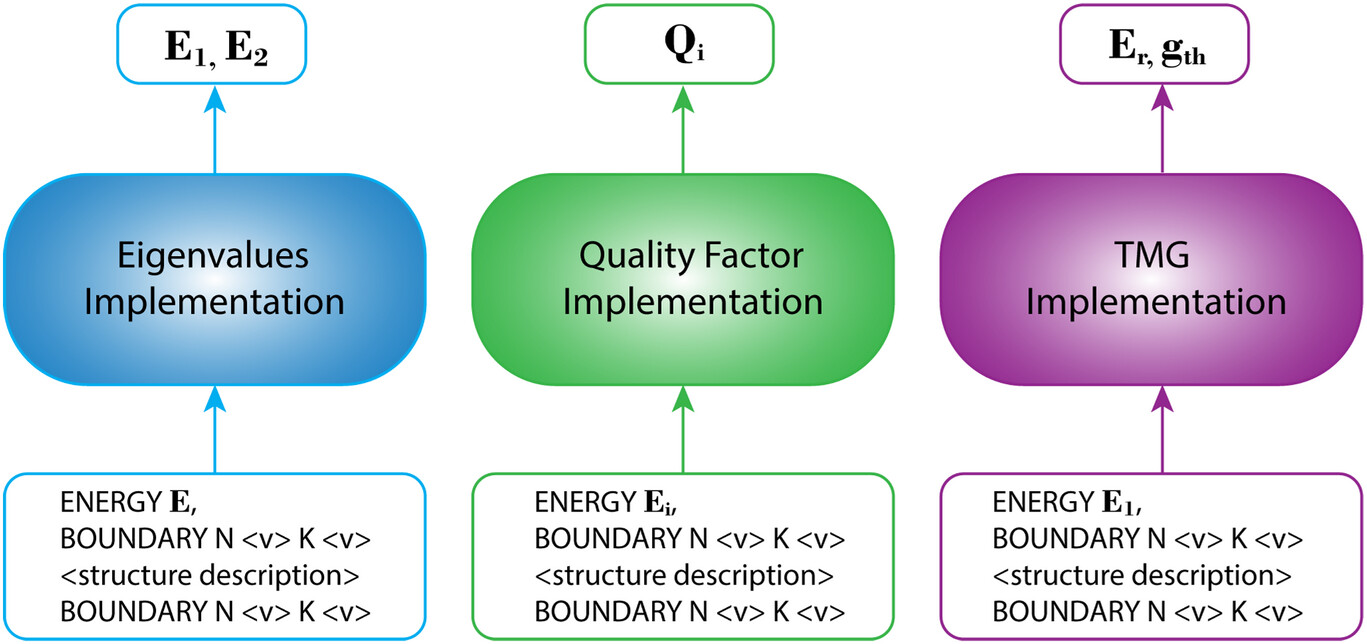 $\mathbf{E_1}, \mathbf{E_2}$

Eigenvalues Implementation

ENERGY $\mathbf{E}$,
BOUNDARY N <v> K <v>
<structure description>
BOUNDARY N <v> K <v>

$\mathbf{Q_i}$

Quality Factor Implementation

ENERGY $\mathbf{E_i}$,
BOUNDARY N <v> K <v>
<structure description>
BOUNDARY N <v> K <v>

$\mathbf{E_r}, \mathbf{g_{th}}$

TMG Implementation

ENERGY $\mathbf{E_1}$,
BOUNDARY N <v> K <v>
<structure description>
BOUNDARY N <v> K <v>